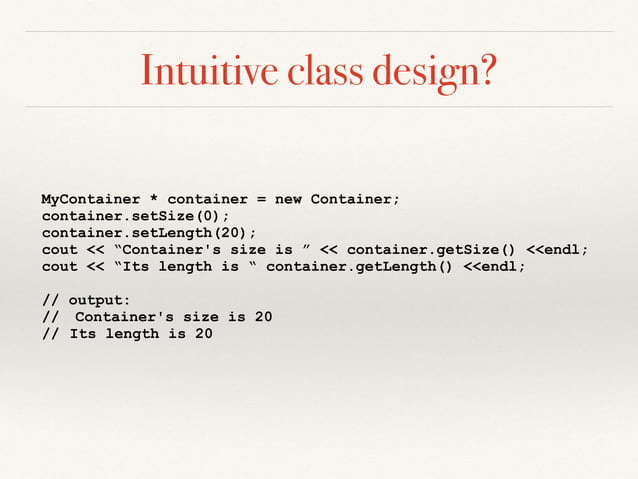 Intuitive class design?

MyContainer * container = new Container;
container.setSize(0);
container.setLength(20);
cout << “Container's size is ” << container.getSize() <<endl;
cout << “Its length is “ container.getLength() <<endl;

// output:
//  Container's size is 20
// Its length is 20